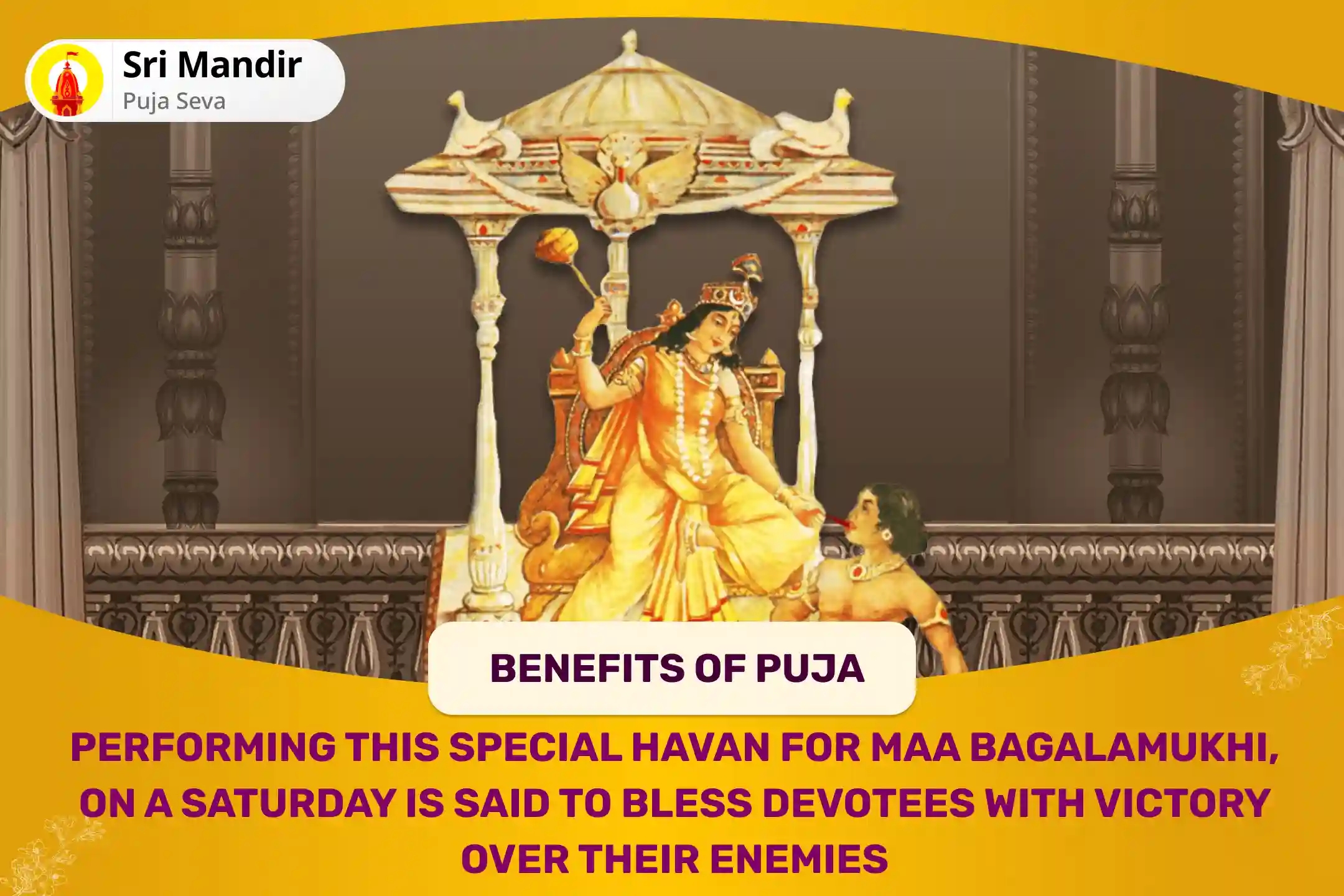 Sri Mandir
Puja Seva

BENEFITS OF PUJA

PERFORMING THIS SPECIAL HAVAN FOR MAA BAGALAMUKHI, ON A SATURDAY IS SAID TO BLESS DEVOTEES WITH VICTORY OVER THEIR ENEMIES